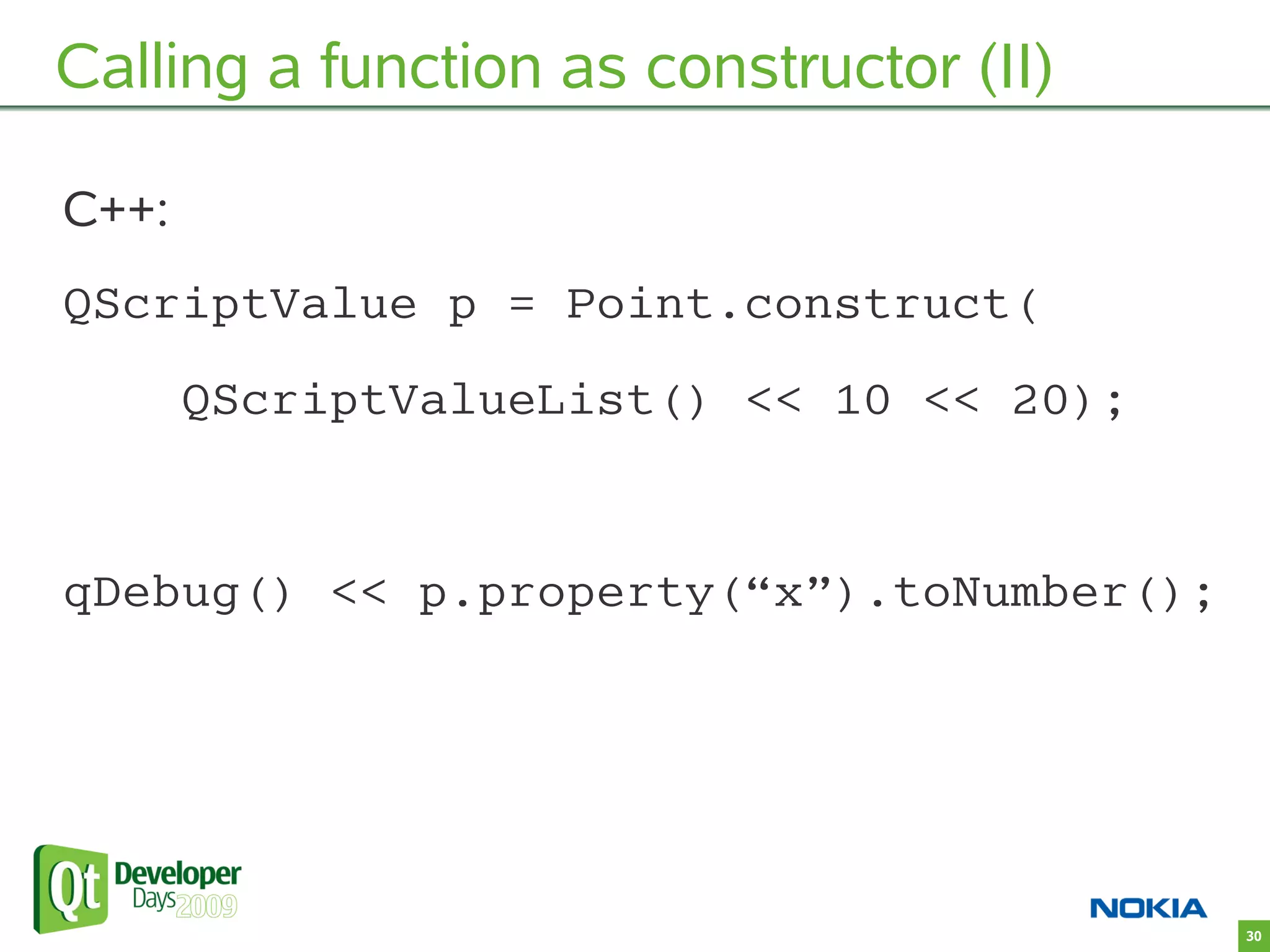 Calling a function as constructor (II)

C++:

QScriptValue p = Point.construct(
    QScriptValueList() << 10 << 20);

qDebug() << p.property(“x”).toNumber();

Qt Developer Days 2009

NOKIA

30